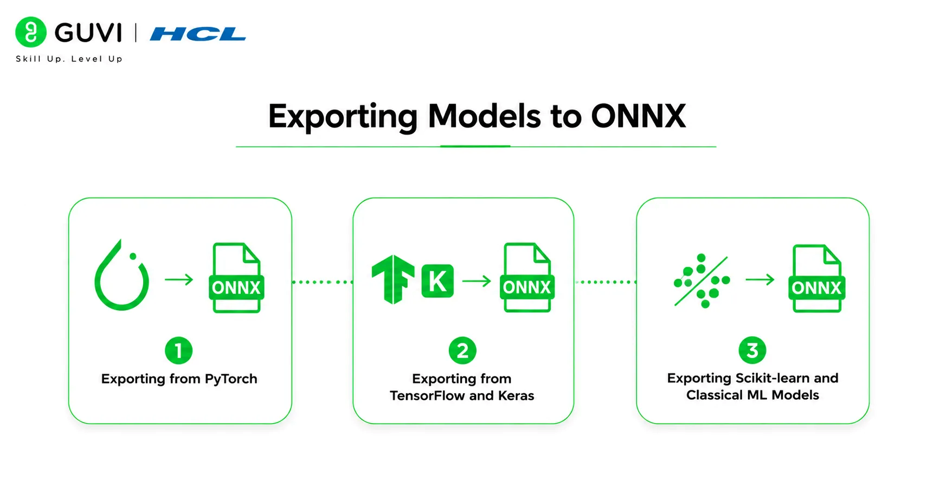 GUVI | HCL
Skill Up. Level Up

Exporting Models to ONNX

ONNX

1
Exporting from PyTorch

K

ONNX

2
Exporting from TensorFlow and Keras

ONNX

3
Exporting Scikit-learn and Classical ML Models